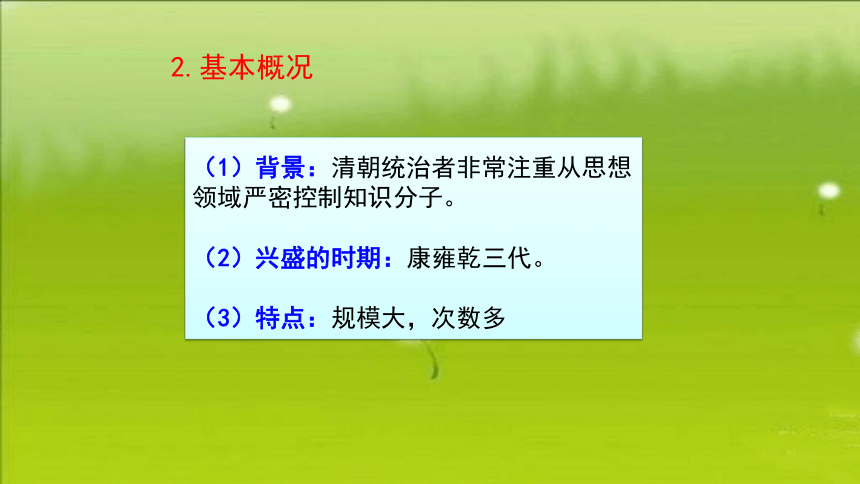 2.基本概况

（1）背景：清朝统治者非常注重从思想领域严密控制知识分子。

（2）兴盛的时期：康雍乾三代。

（3）特点：规模大，次数多